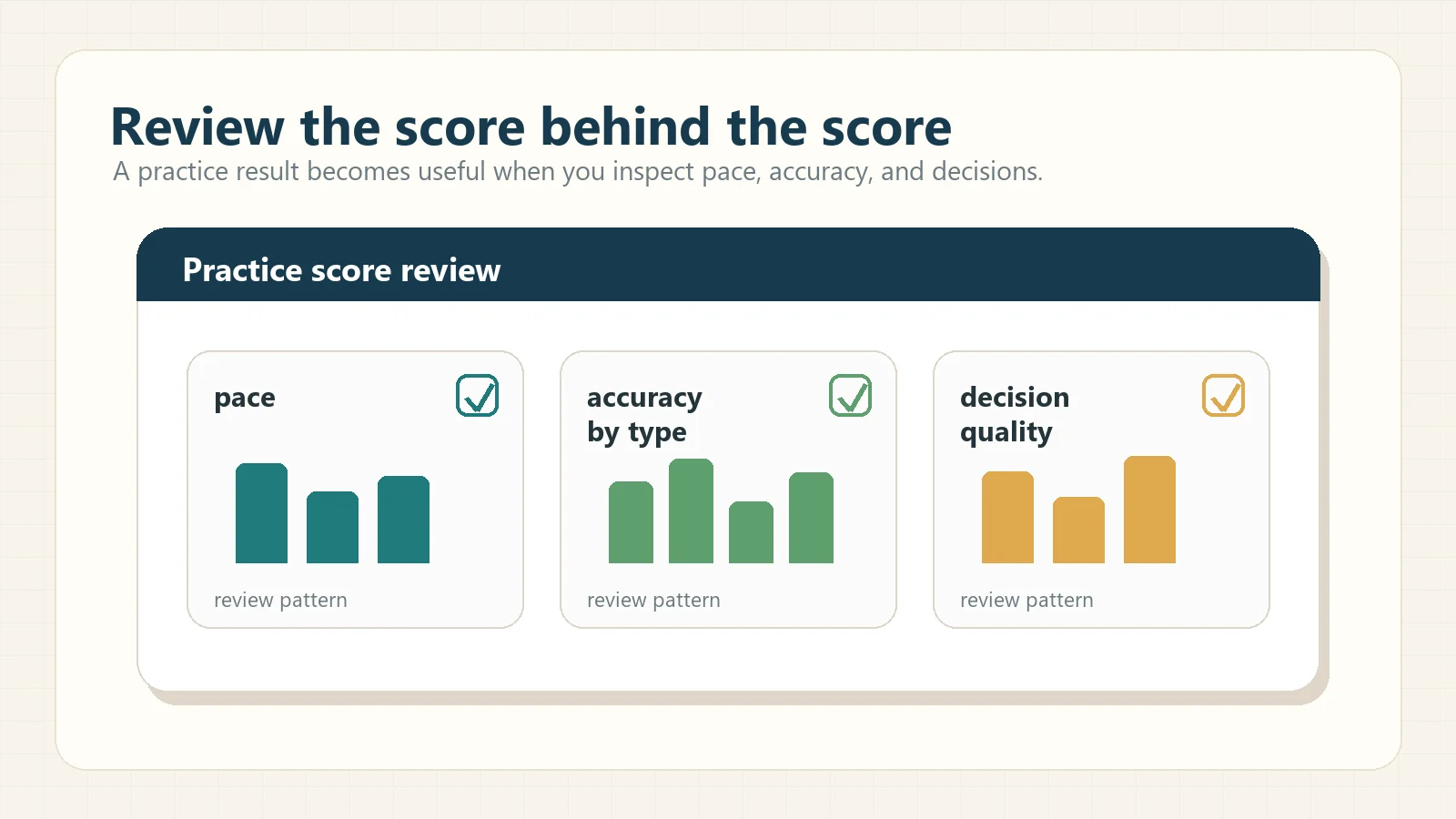 Review the score behind the score

A practice result becomes useful when you inspect pace, accuracy, and decisions.

Practice score review

pace

review pattern

accuracy by type

review pattern

decision quality

review pattern